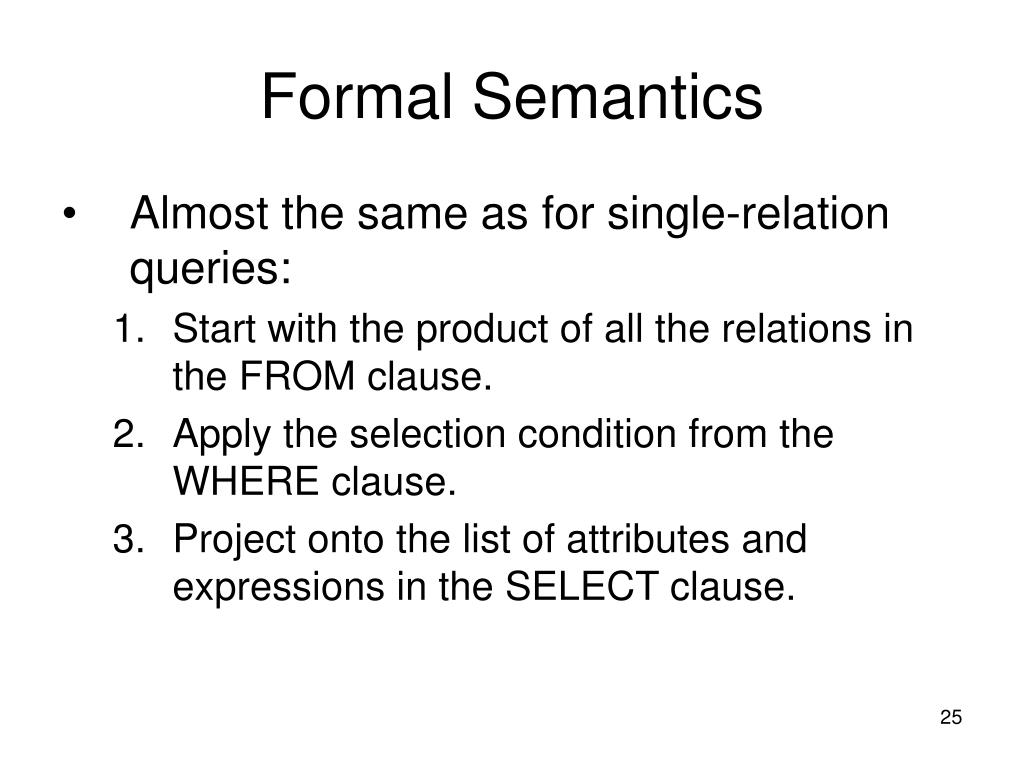 Formal Semantics

• Almost the same as for single-relation queries:

1. Start with the product of all the relations in the FROM clause.
2. Apply the selection condition from the WHERE clause.
3. Project onto the list of attributes and expressions in the SELECT clause.

25